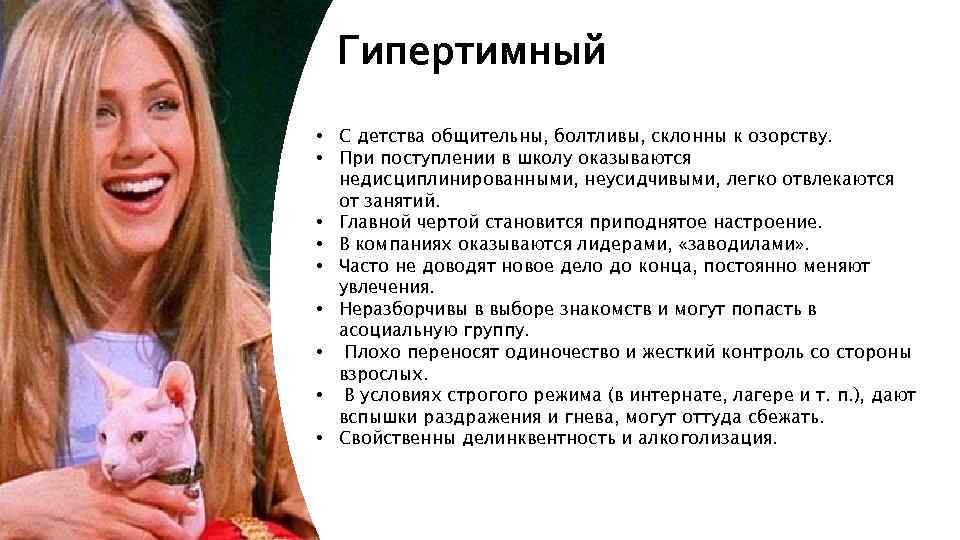 Гипертимный

• С детства общительны, болтливы, склонны к озорству.
• При поступлении в школу оказываются недисциплинированными, неусидчивыми, легко отвлекаются от занятий.
• Главной чертой становится приподнятое настроение.
• В компаниях оказываются лидерами, «заводилами».
• Часто не доводят новое дело до конца, постоянно меняют увлечения.
• Неразборчивы в выборе знакомств и могут попасть в асоциальную группу.
• Плохо переносят одиночество и жесткий контроль со стороны взрослых.
• В условиях строгого режима (в интернате, лагере и т. п.), дают вспышки раздражения и гнева, могут оттуда сбежать.
• Свойственны делинквентность и алкоголизация.